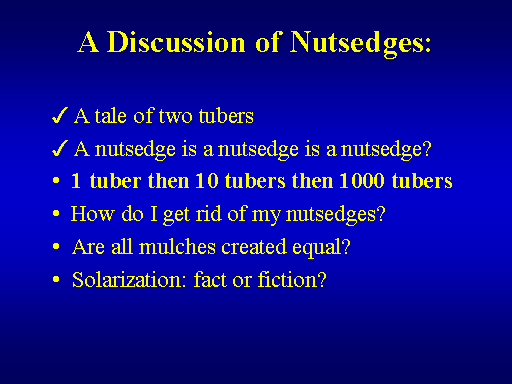 A Discussion of Nutsedges:

✓ A tale of two tubers

✓ A nutsedge is a nutsedge is a nutsedge?

• 1 tuber then 10 tubers then 1000 tubers

• How do I get rid of my nutsedges?

• Are all mulches created equal?

• Solarization: fact or fiction?